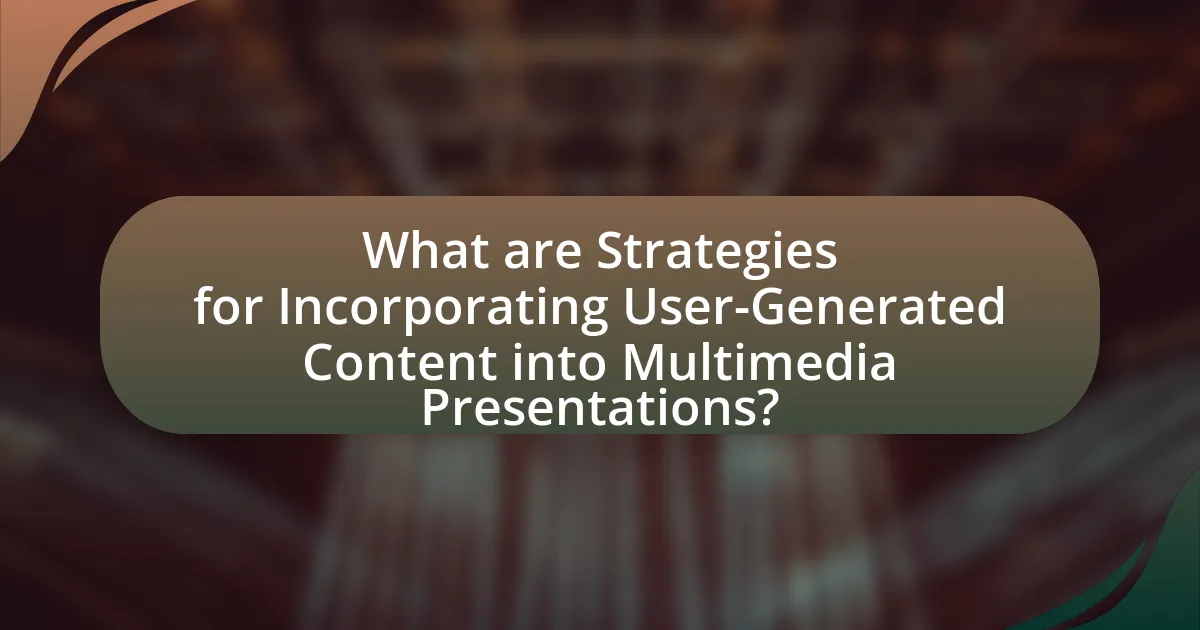 What are Strategies for Incorporating User-Generated Content into Multimedia Presentations?